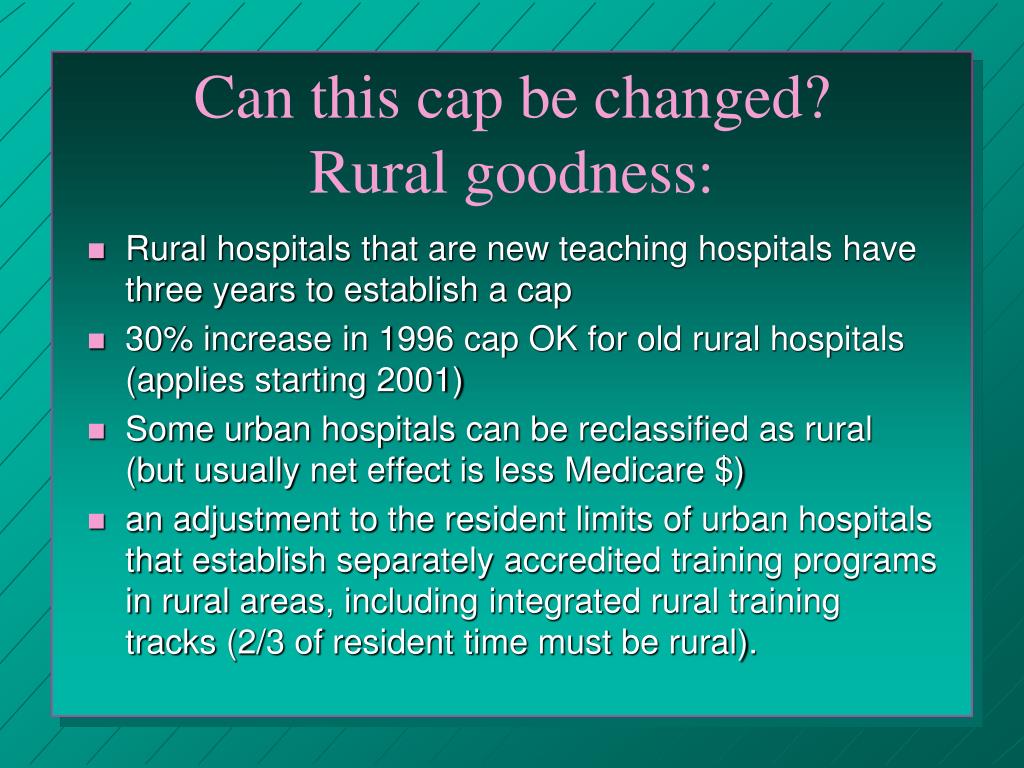 Can this cap be changed?
Rural goodness:

• Rural hospitals that are new teaching hospitals have three years to establish a cap
• 30% increase in 1996 cap OK for old rural hospitals (applies starting 2001)
• Some urban hospitals can be reclassified as rural (but usually net effect is less Medicare $)
• an adjustment to the resident limits of urban hospitals that establish separately accredited training programs in rural areas, including integrated rural training tracks (2/3 of resident time must be rural).